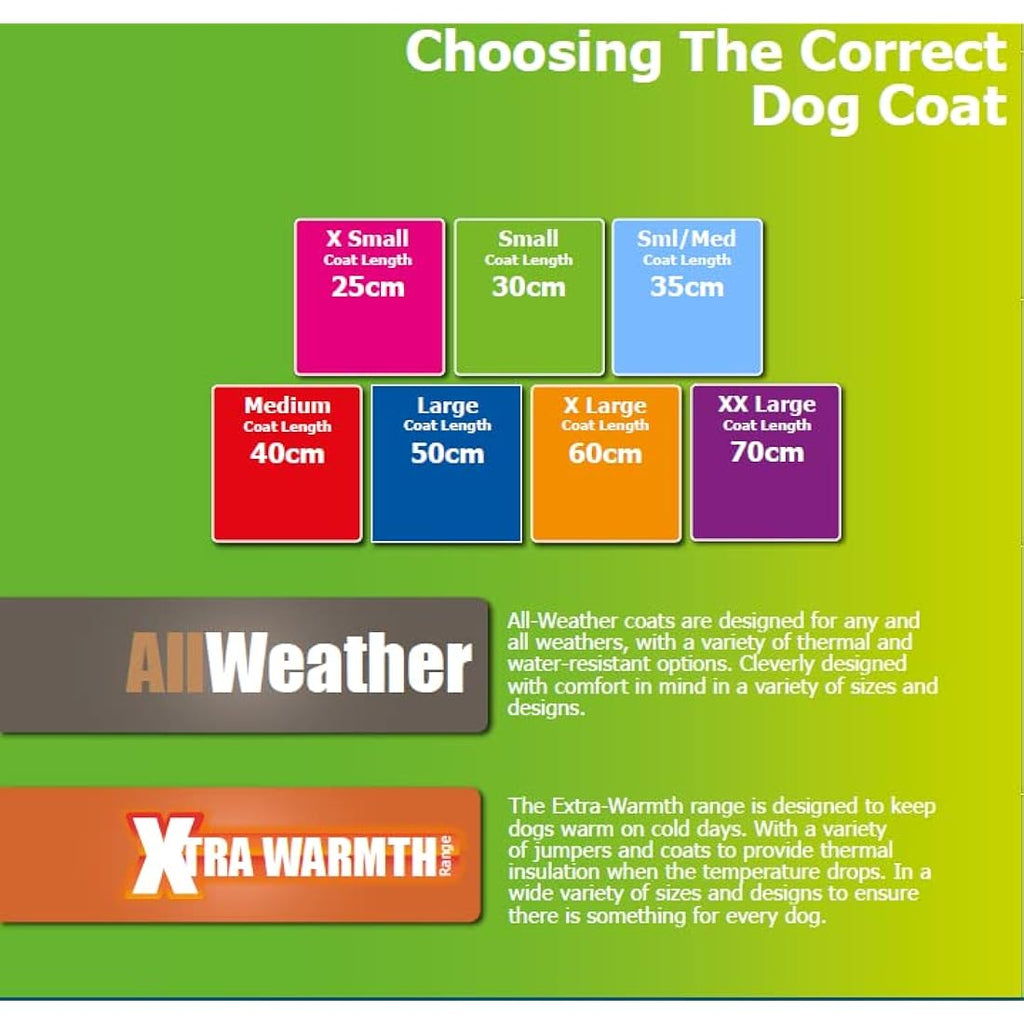 Choosing The Correct Dog Coat

X Small
Coat Length
25cm

Small
Coat Length
30cm

Sml/Med
Coat Length
35cm

Medium
Coat Length
40cm

Large
Coat Length
50cm

X Large
Coat Length
60cm

XX Large
Coat Length
70cm

AllWeather

All-Weather coats are designed for any and all weathers, with a variety of thermal and water-resistant options. Cleverly designed with comfort in mind in a variety of sizes and designs.

XTRA WARMTH Range

The Extra-Warmth range is designed to keep dogs warm on cold days. With a variety of jumpers and coats to provide thermal insulation when the temperature drops. In a wide variety of sizes and designs to ensure there is something for every dog.